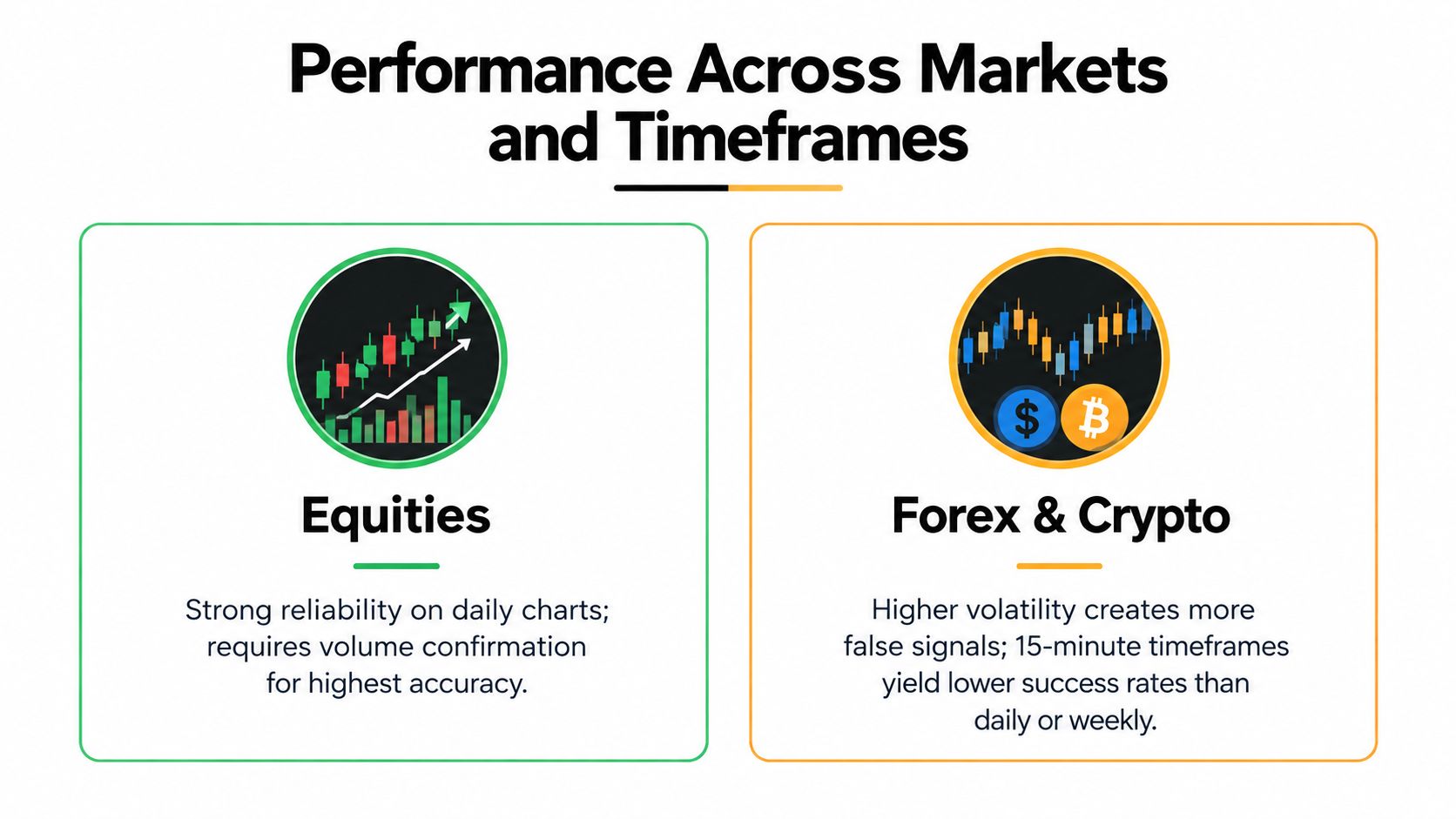 Performance Across Markets and Timeframes

Equities

Strong reliability on daily charts; requires volume confirmation for highest accuracy.

Forex & Crypto

Higher volatility creates more false signals; 15-minute timeframes yield lower success rates than daily or weekly.